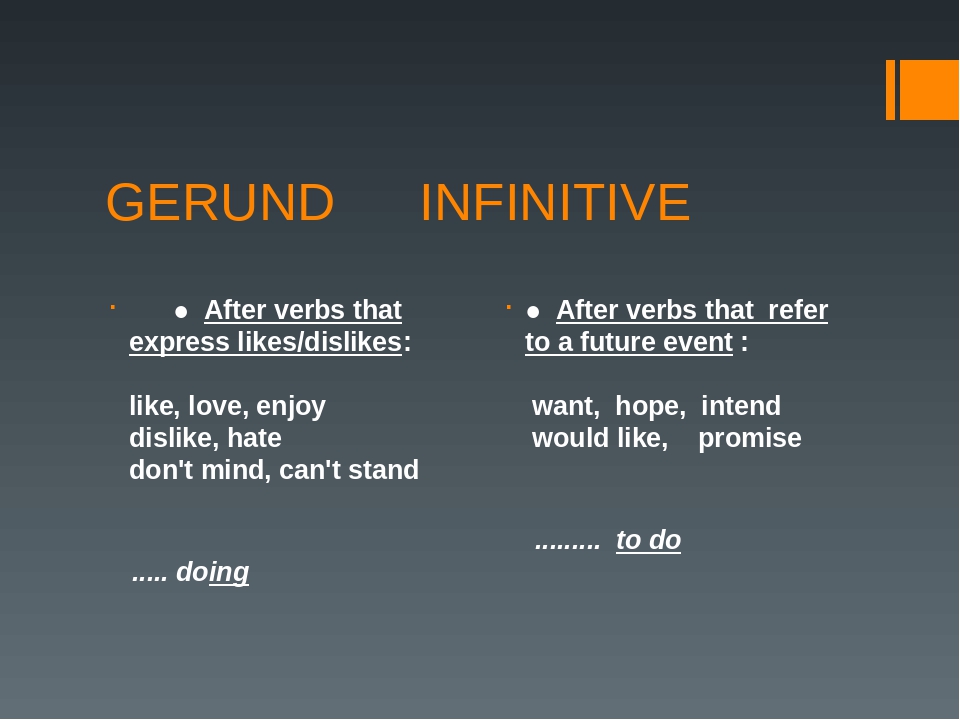 GERUND INFINITIVE

● After verbs that express likes/dislikes:

like, love, enjoy
dislike, hate
don't mind, can't stand

..... doing

● After verbs that refer to a future event :

want, hope, intend
would like, promise

......... to do